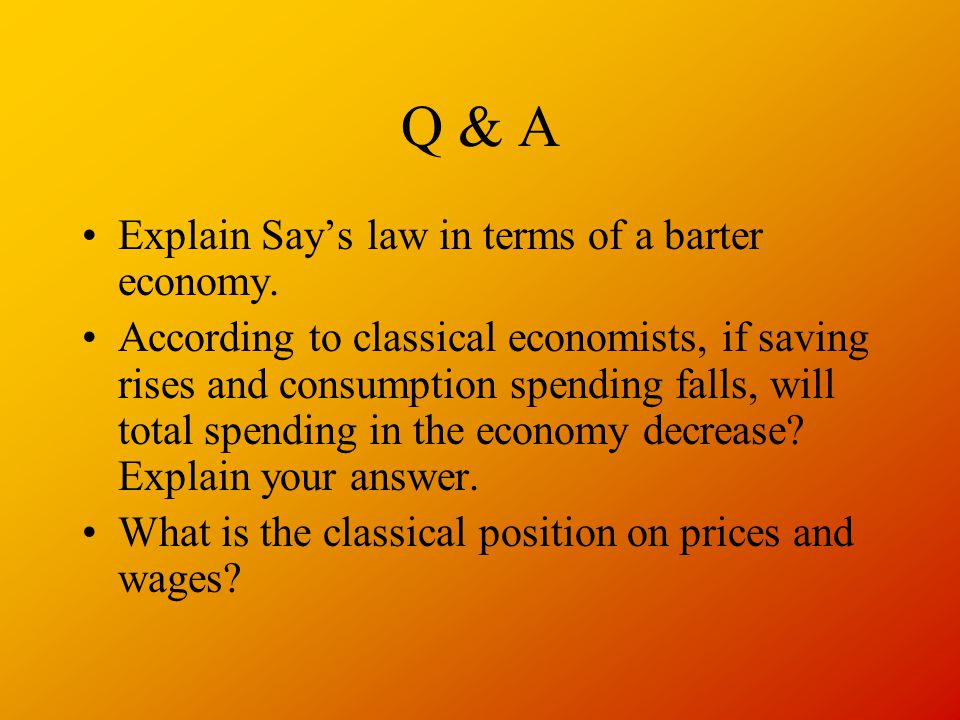 Q & A

• Explain Say’s law in terms of a barter economy.
• According to classical economists, if saving rises and consumption spending falls, will total spending in the economy decrease? Explain your answer.
• What is the classical position on prices and wages?